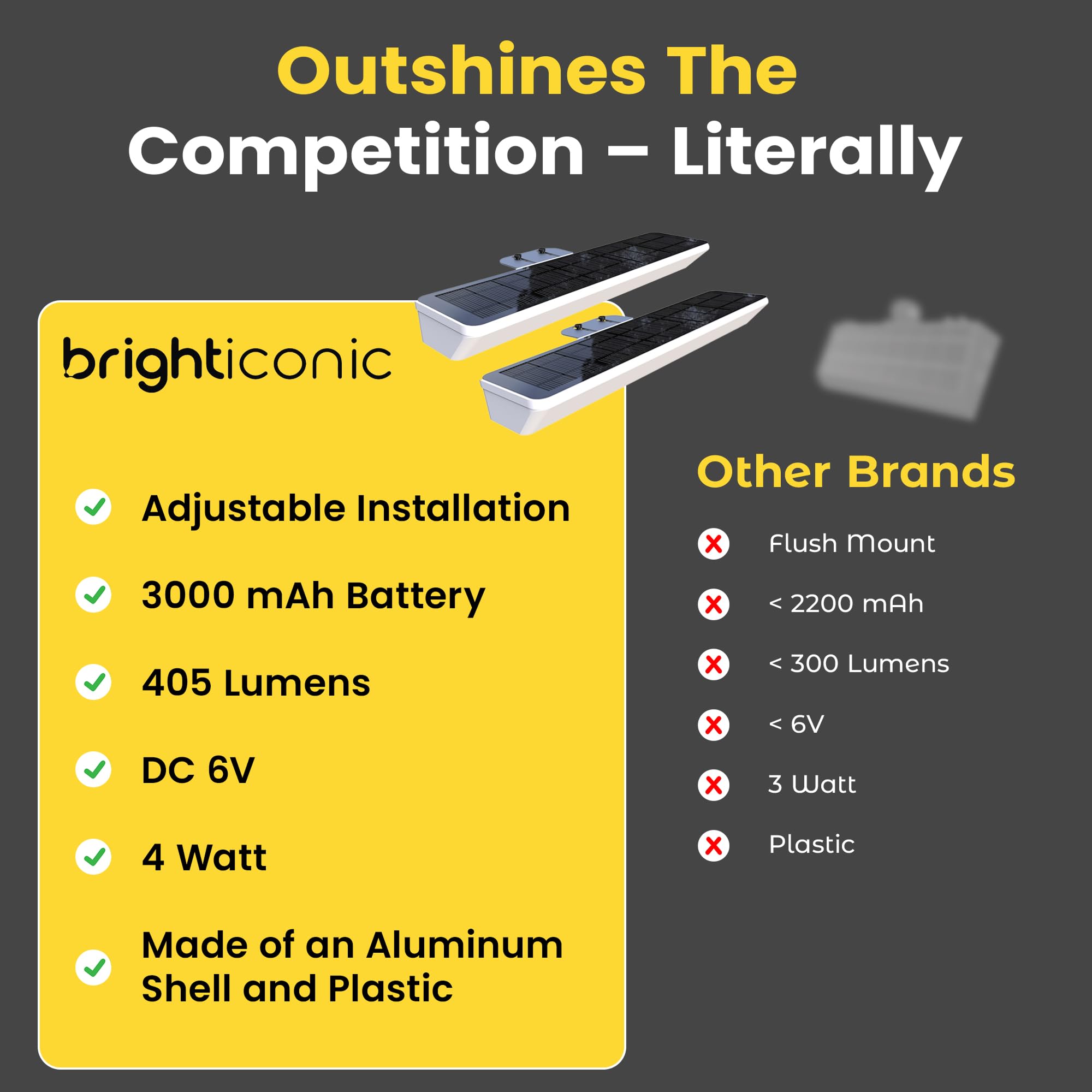 Outshines The Competition – Literally

brighticonic

Adjustable Installation

3000 mAh Battery

405 Lumens

DC 6V

4 Watt

Made of an Aluminum Shell and Plastic

Other Brands

Flush Mount

< 2200 mAh

< 300 Lumens

< 6V

3 Watt

Plastic